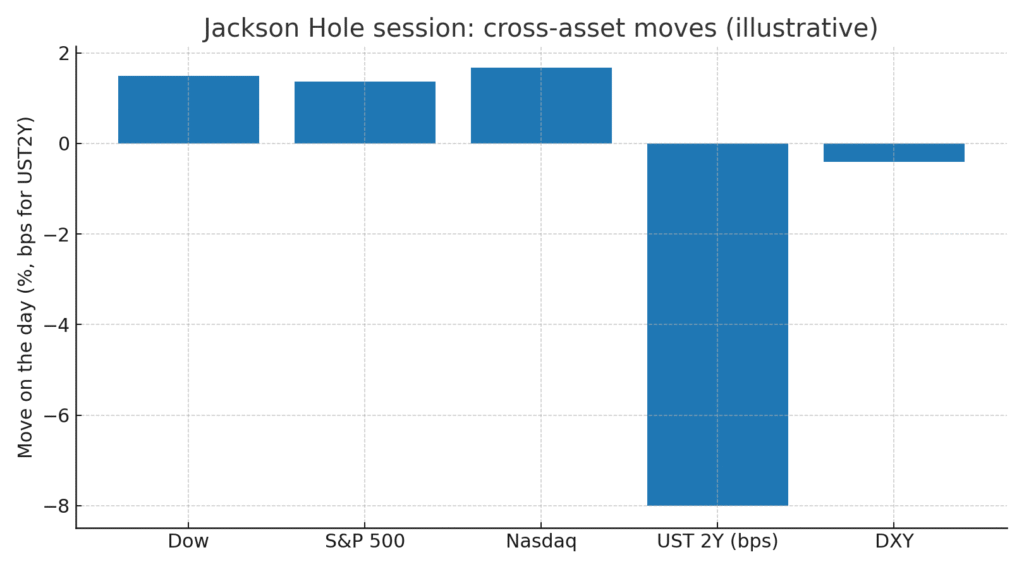 Jackson Hole session: cross-asset moves (illustrative)

Move on the day (%, bps for UST2Y)

2
0
−2
−4
−6
−8

Dow
S&P 500
Nasdaq
UST 2Y (bps)
DXY